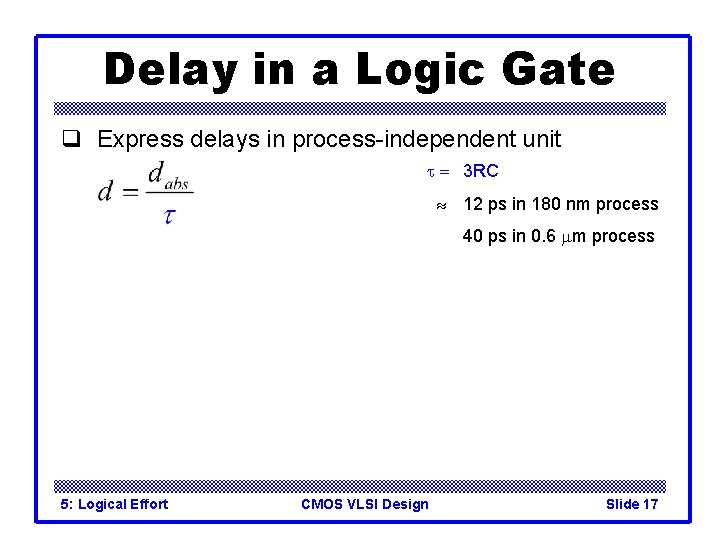 Delay in a Logic Gate

❑ Express delays in process-independent unit

$d = \frac{d_{abs}}{\tau}$

$\tau =$ 3RC

$\approx$ 12 ps in 180 nm process

40 ps in 0.6 $\mu$m process

5: Logical Effort

CMOS VLSI Design

Slide 17